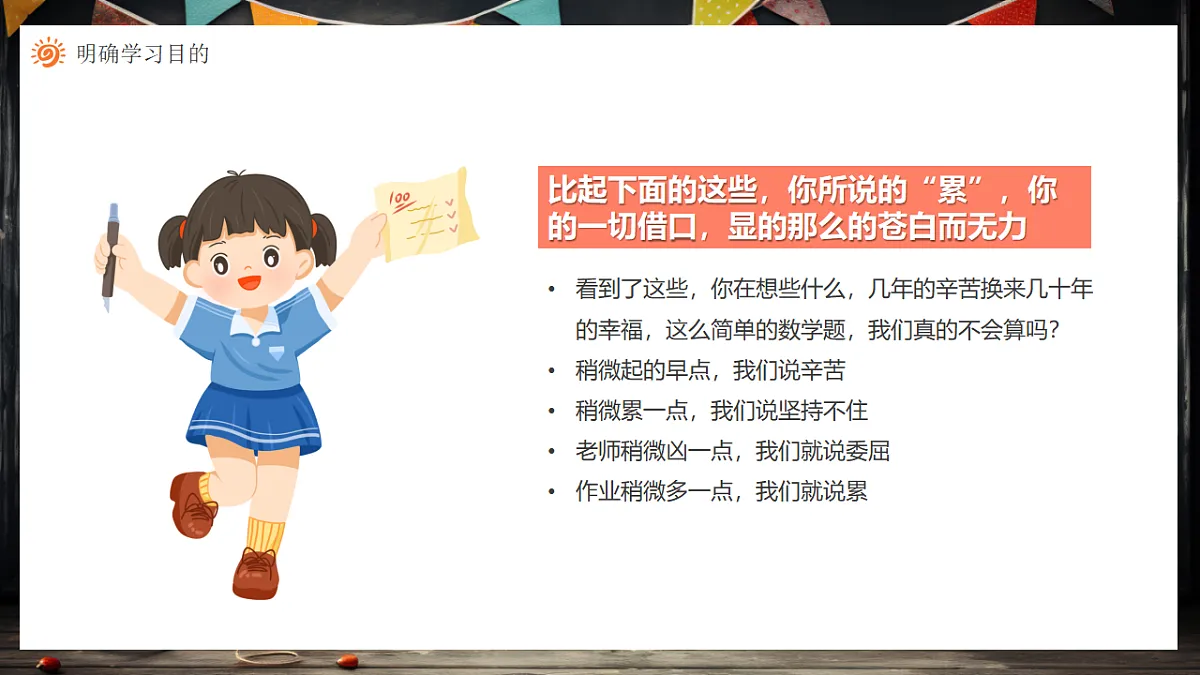 明确学习目的

100

比起下面的这些，你所说的“累”，你的一切借口，显的那么的苍白而无力

• 看到了这些，你在想些什么，几年的辛苦换来几十年的幸福，这么简单的数学题，我们真的不会算吗？
• 稍微起的早点，我们说辛苦
• 稍微累一点，我们说坚持不住
• 老师稍微凶一点，我们就说委屈
• 作业稍微多一点，我们就说累